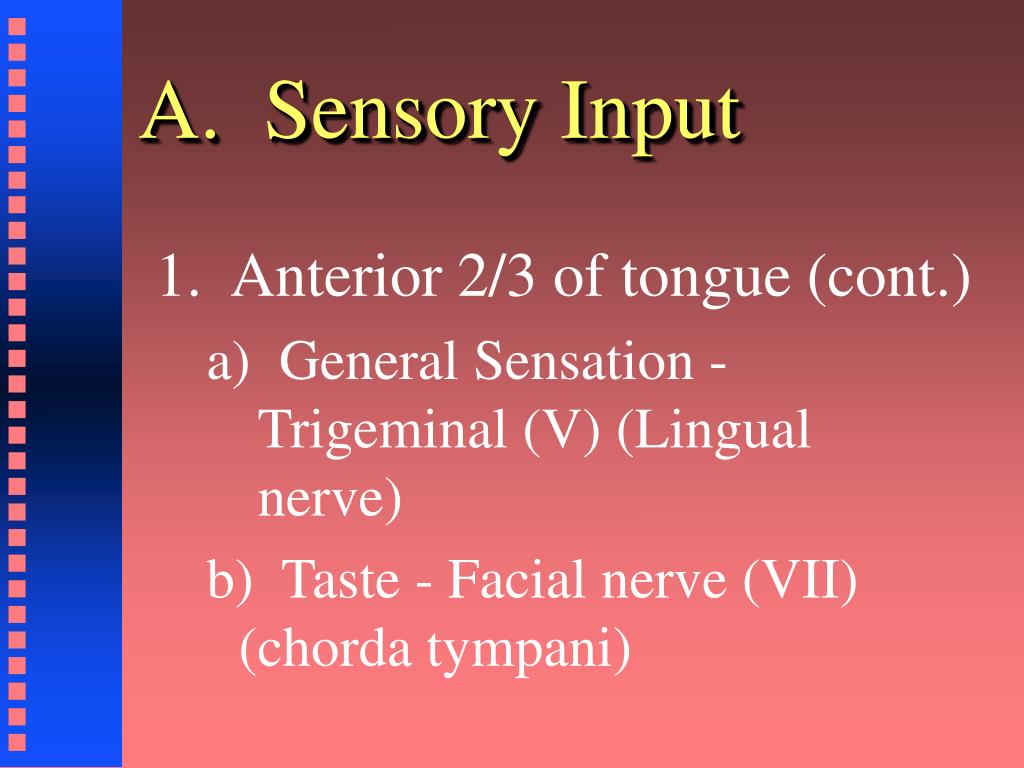 A. Sensory Input

1. Anterior 2/3 of tongue (cont.)

a) General Sensation - Trigeminal (V) (Lingual nerve)

b) Taste - Facial nerve (VII) (chorda tympani)